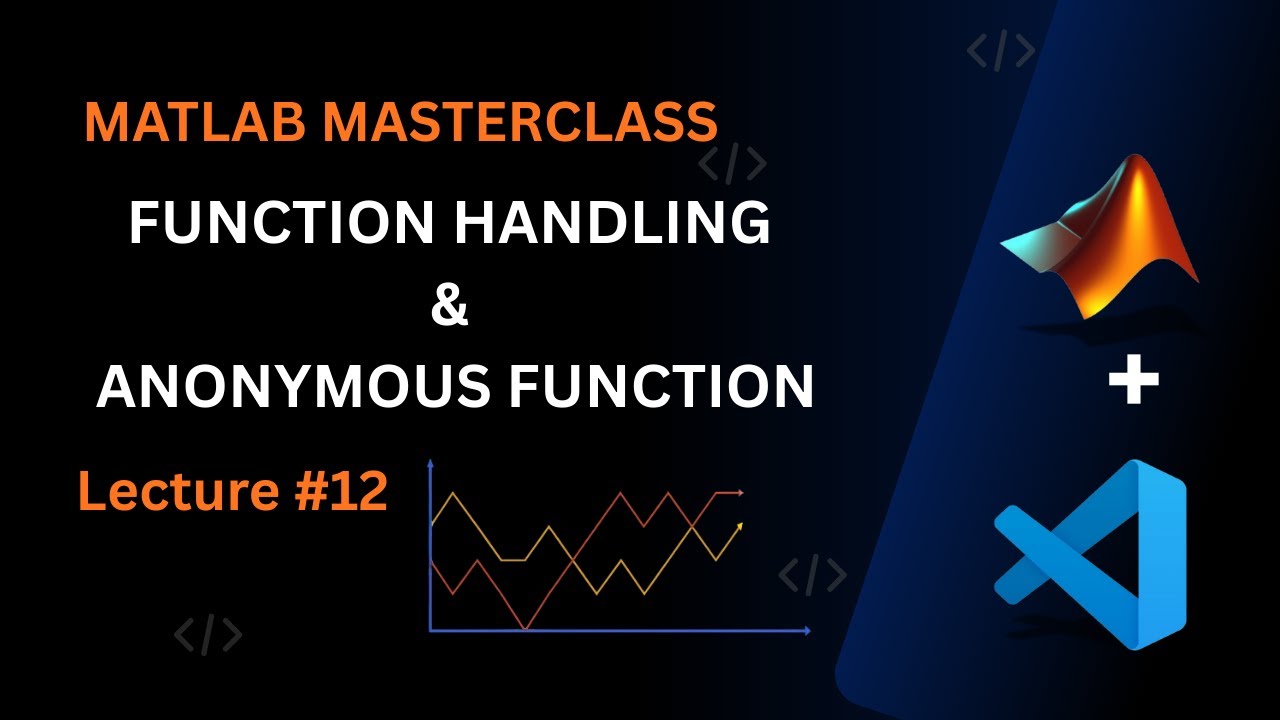 MATLAB MASTERCLASS

FUNCTION HANDLING
&
ANONYMOUS FUNCTION

Lecture #12

+